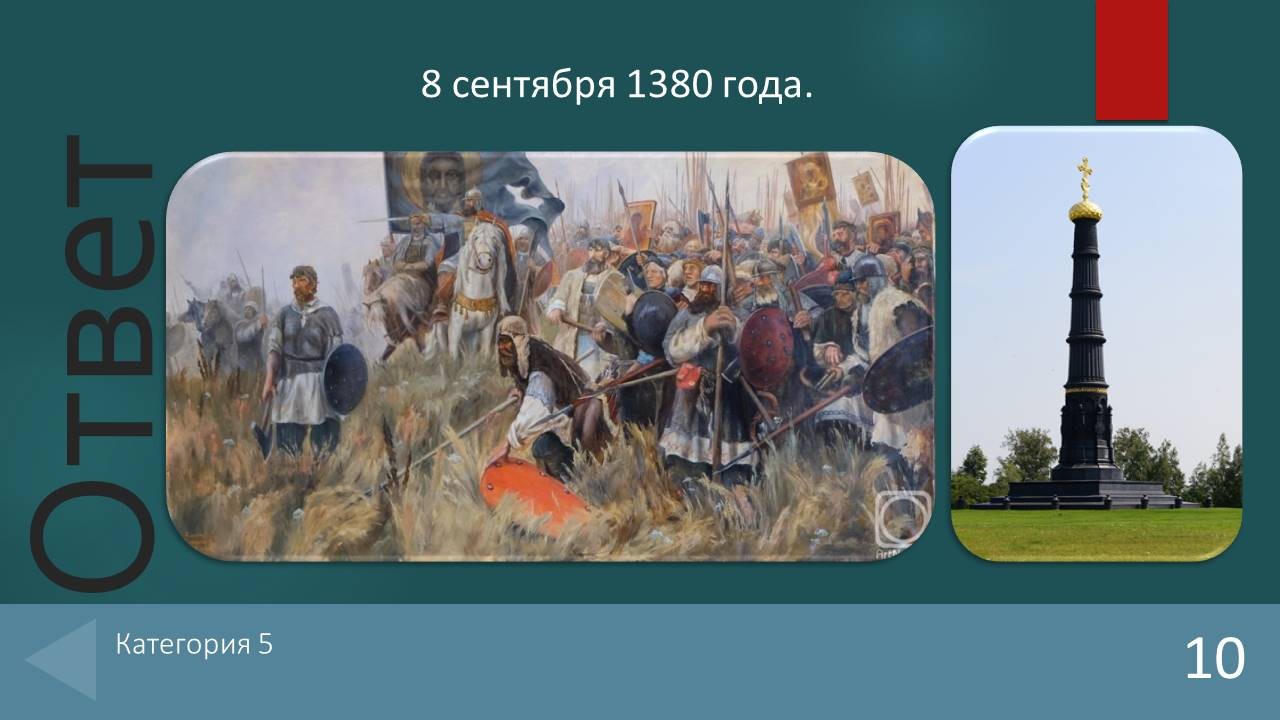 Ответ

8 сентября 1380 года.

Категория 5

10